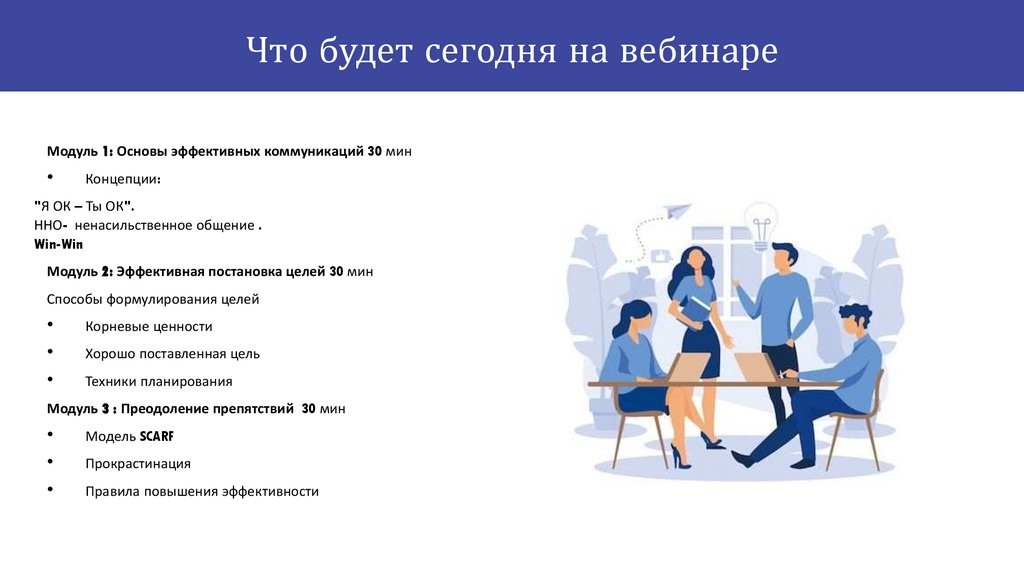 Что будет сегодня на вебинаре

Модуль 1: Основы эффективных коммуникаций 30 мин

• Концепции:

"Я ОК – Ты ОК".
ННО- ненасильственное общение .
Win-Win

Модуль 2: Эффективная постановка целей 30 мин

Способы формулирования целей

• Корневые ценности

• Хорошо поставленная цель

• Техники планирования

Модуль 3 : Преодоление препятствий 30 мин

• Модель SCARF

• Прокрастинация

• Правила повышения эффективности